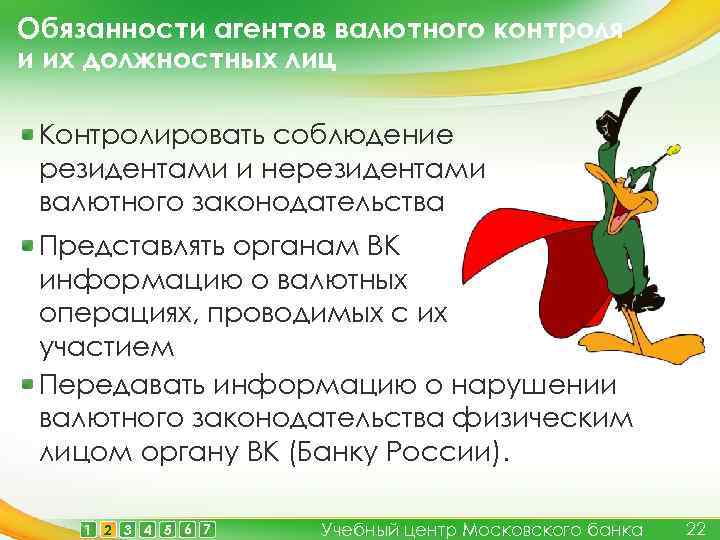 Обязанности агентов валютного контроля и их должностных лиц

Контролировать соблюдение резидентами и нерезидентами валютного законодательства

Представлять органам ВК информацию о валютных операциях, проводимых с их участием

Передавать информацию о нарушении валютного законодательства физическим лицом органу ВК (Банку России).

1 2 3 4 5 6 7 Учебный центр Московского банка 22